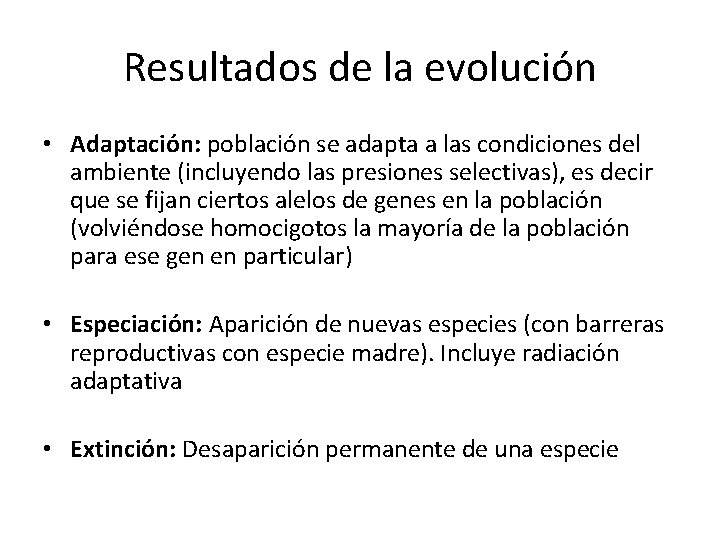 Resultados de la evolución

• Adaptación: población se adapta a las condiciones del ambiente (incluyendo las presiones selectivas), es decir que se fijan ciertos alelos de genes en la población (volviéndose homocigotos la mayoría de la población para ese gen en particular)

• Especiación: Aparición de nuevas especies (con barreras reproductivas con especie madre). Incluye radiación adaptativa

• Extinción: Desaparición permanente de una especie